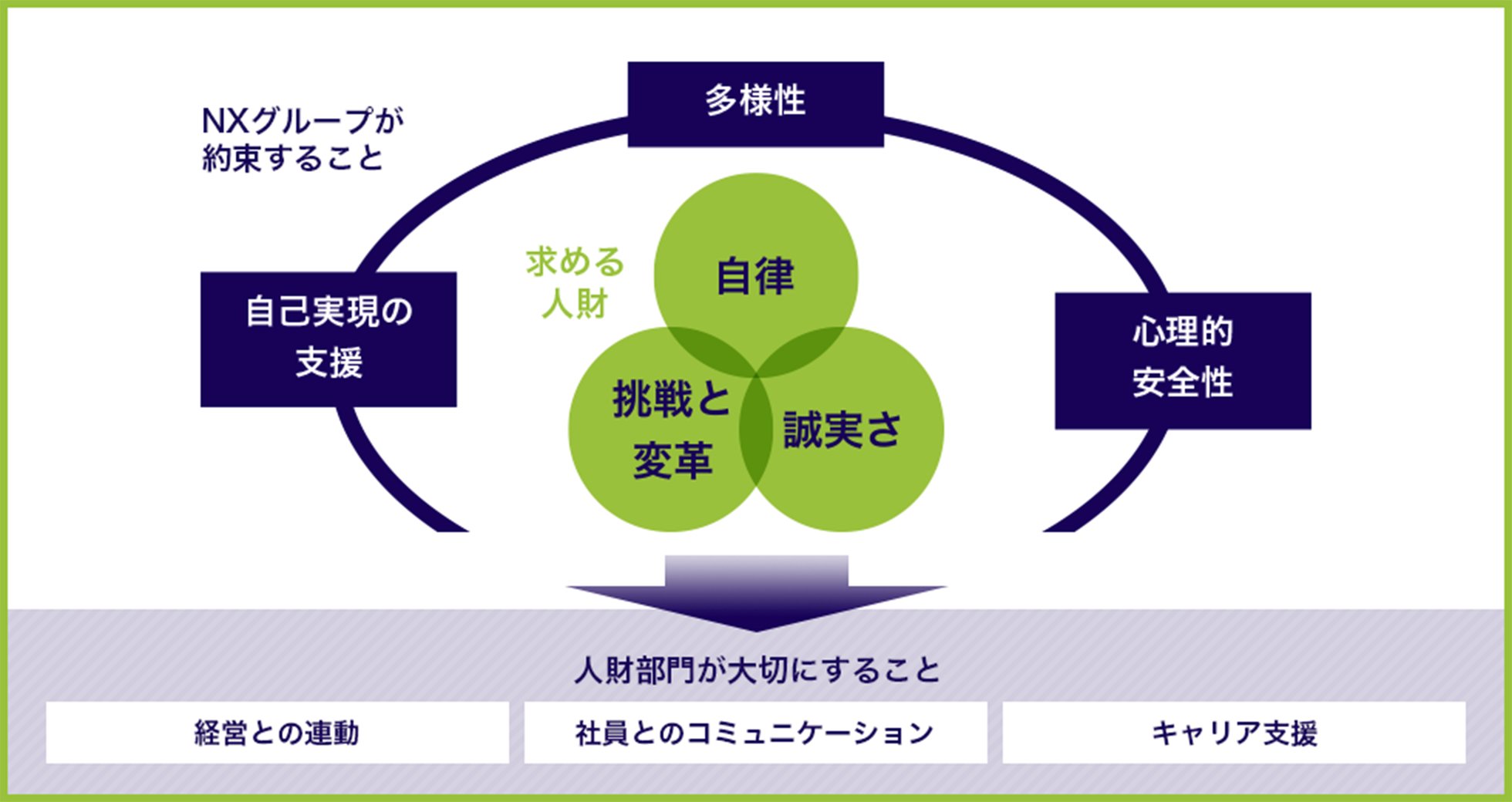 NXグループが約束すること

多様性

自己実現の支援

心理的安全性

求める人財

自律

挑戦と変革

誠実さ

人財部門が大切にすること

経営との連動

社員とのコミュニケーション

キャリア支援